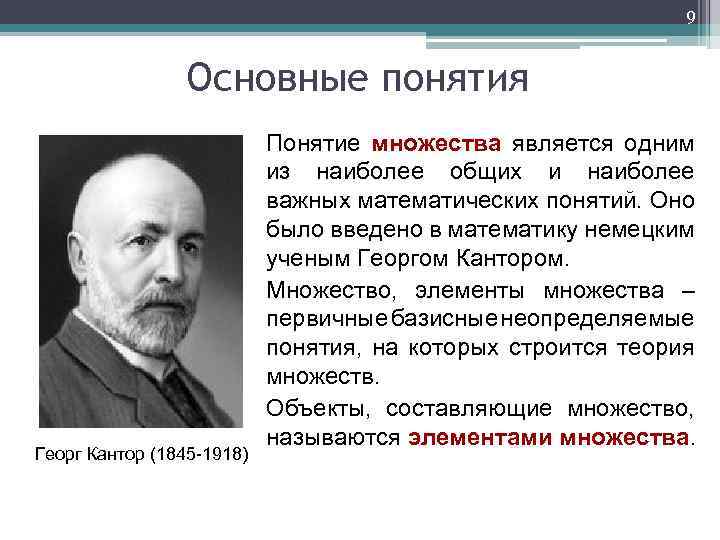 9

Основные понятия

Понятие множества является одним из наиболее общих и наиболее важных математических понятий. Оно было введено в математику немецким ученым Георгом Кантором.

Множество, элементы множества – первичные базисные неопределяемые понятия, на которых строится теория множеств.

Объекты, составляющие множество, называются элементами множества.

Георг Кантор (1845-1918)